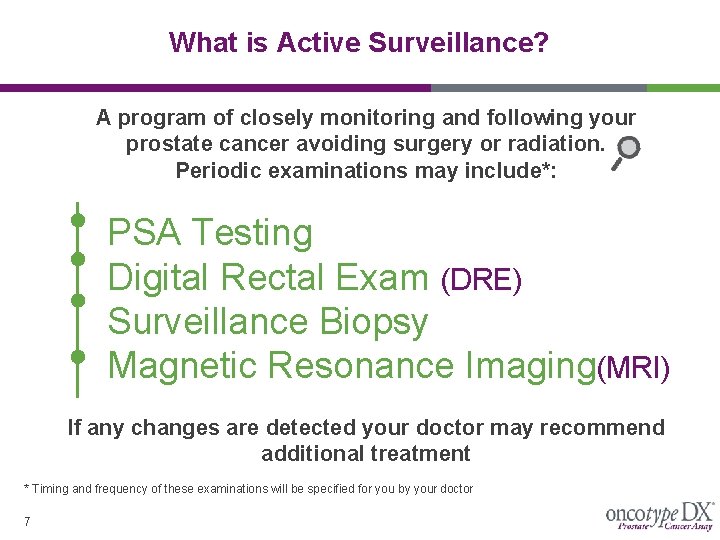 What is Active Surveillance?

A program of closely monitoring and following your prostate cancer avoiding surgery or radiation. Periodic examinations may include*:

PSA Testing
Digital Rectal Exam (DRE)
Surveillance Biopsy
Magnetic Resonance Imaging(MRI)

If any changes are detected your doctor may recommend additional treatment

* Timing and frequency of these examinations will be specified for you by your doctor

7

oncotype DX®
Prostate Cancer Assay